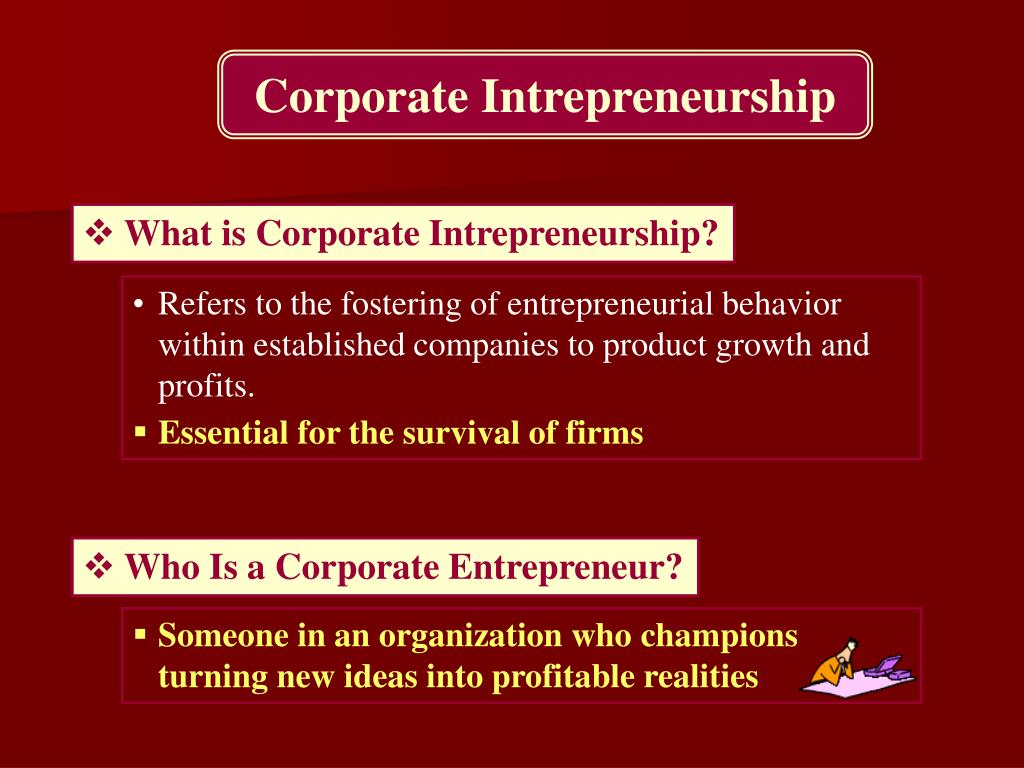 Corporate Intrepreneurship

❖ What is Corporate Intrepreneurship?

• Refers to the fostering of entrepreneurial behavior within established companies to product growth and profits.

▪ Essential for the survival of firms

❖ Who Is a Corporate Entrepreneur?

▪ Someone in an organization who champions turning new ideas into profitable realities